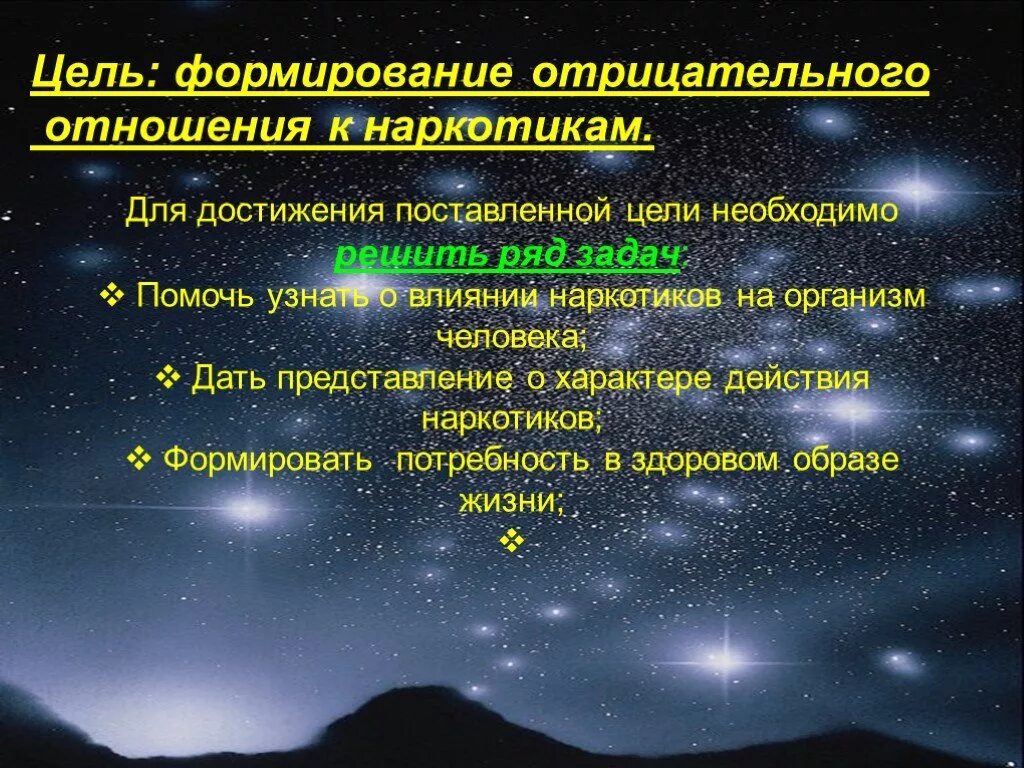 Цель: формирование отрицательного отношения к наркотикам.

Для достижения поставленной цели необходимо решить ряд задач:

❖ Помочь узнать о влиянии наркотиков на организм человека;

❖ Дать представление о характере действия наркотиков;

❖ Формировать потребность в здоровом образе жизни;

❖